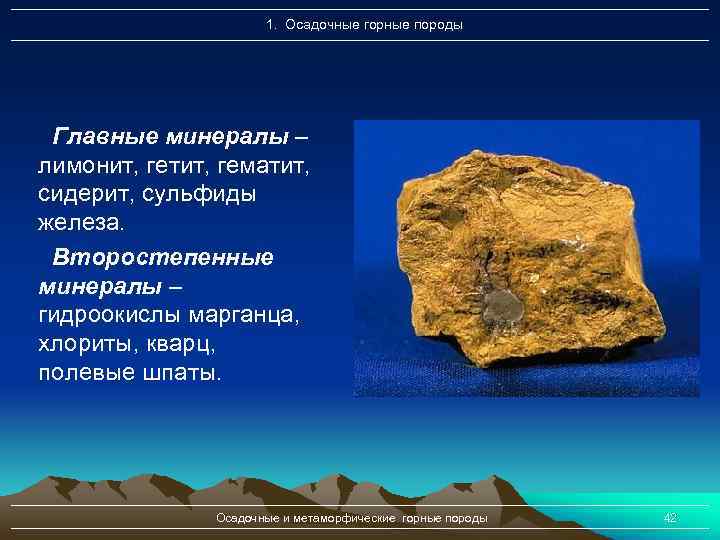 1. Осадочные горные породы

Главные минералы – лимонит, гетит, гематит, сидерит, сульфиды железа.

Второстепенные минералы – гидроокислы марганца, хлориты, кварц, полевые шпаты.

Осадочные и метаморфические горные породы

42